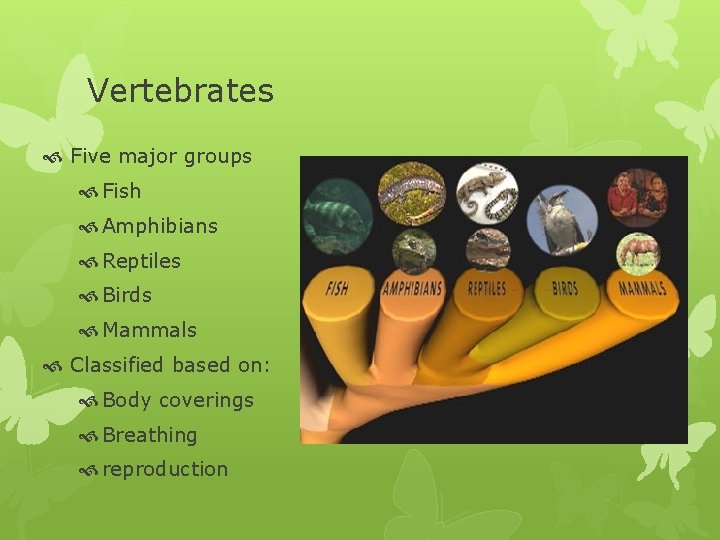 Vertebrates

Five major groups

Fish

Amphibians

Reptiles

Birds

Mammals

Classified based on:

Body coverings

Breathing

reproduction

FISH

AMPHIBIANS

REPTILES

BIRDS

MAMMALS